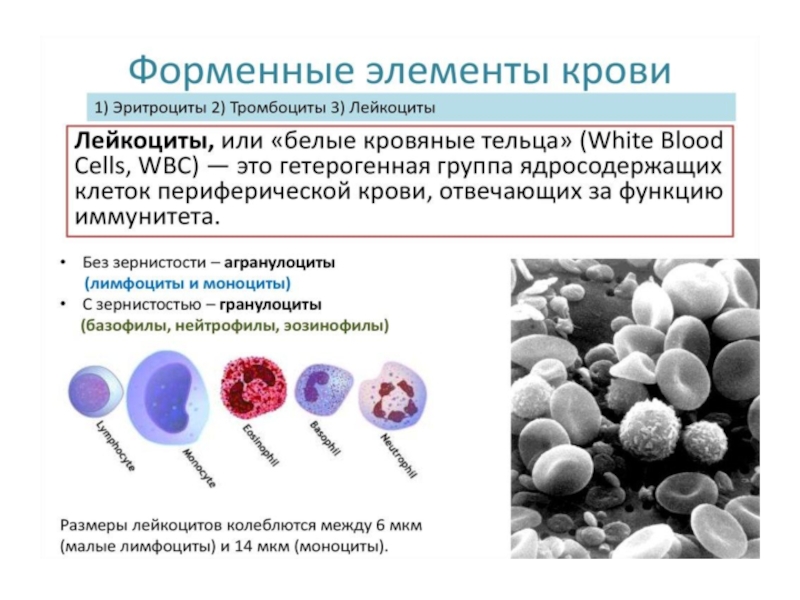 Форменные элементы крови

1) Эритроциты 2) Тромбоциты 3) Лейкоциты

Лейкоциты, или «белые кровяные тельца» (White Blood Cells, WBC) — это гетерогенная группа ядросодержащих клеток периферической крови, отвечающих за функцию иммунитета.

• Без зернистости – агранулоциты (лимфоциты и моноциты)
• С зернистостью – гранулоциты (базофилы, нейтрофилы, эозинофилы)

Lymphocyte
Monocyte
Eosinophil
Basophil
Neutrophil

Размеры лейкоцитов колеблются между 6 мкм (малые лимфоциты) и 14 мкм (моноциты).